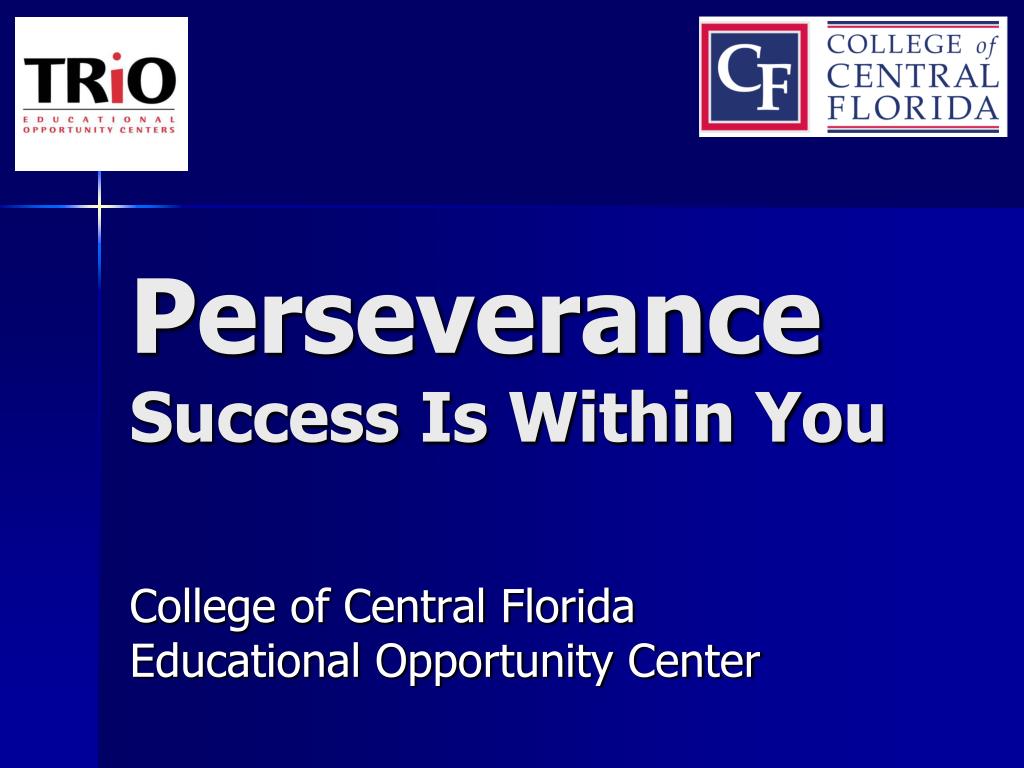 TRiO
EDUCATIONAL OPPORTUNITY CENTERS

CF
COLLEGE of CENTRAL FLORIDA

Perseverance
Success Is Within You

College of Central Florida
Educational Opportunity Center